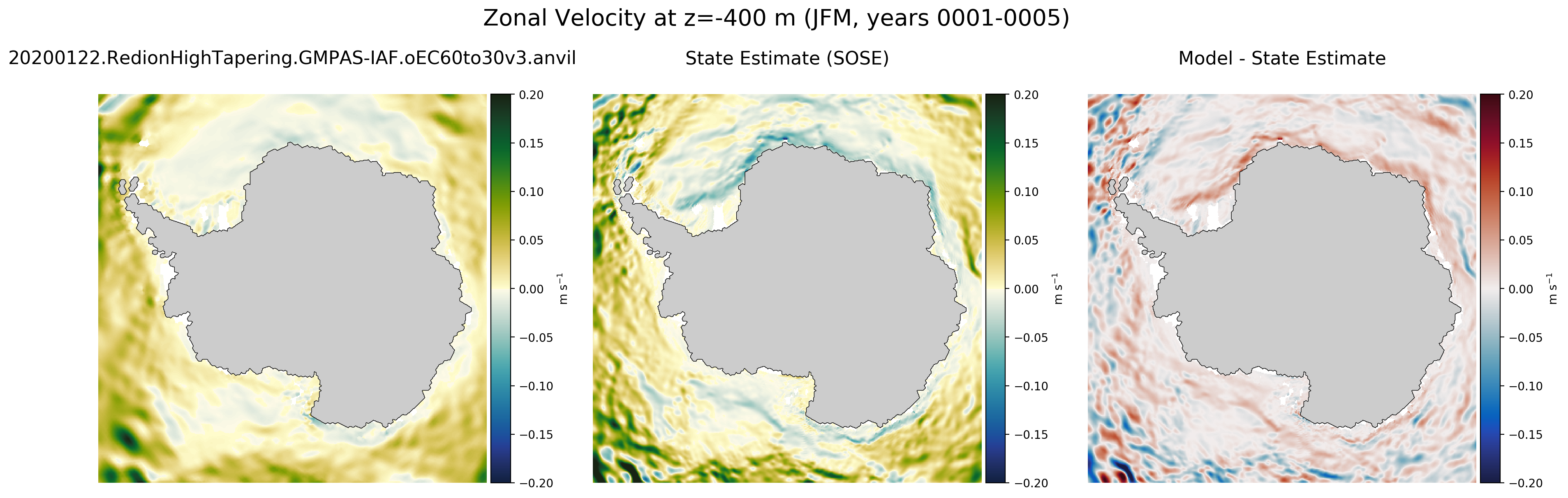 Zonal Velocity at z=-400 m (JFM, years 0001-0005)

20200122.RedionHighTapering.GMPAS-IAF.oEC60to30v3.anvil

0.20
0.15
0.10
0.05
0.00
−0.05
−0.10
−0.15
−0.20
m s$^{-1}$

State Estimate (SOSE)

0.20
0.15
0.10
0.05
0.00
−0.05
−0.10
−0.15
−0.20
m s$^{-1}$

Model - State Estimate

0.20
0.15
0.10
0.05
0.00
−0.05
−0.10
−0.15
−0.20
m s$^{-1}$